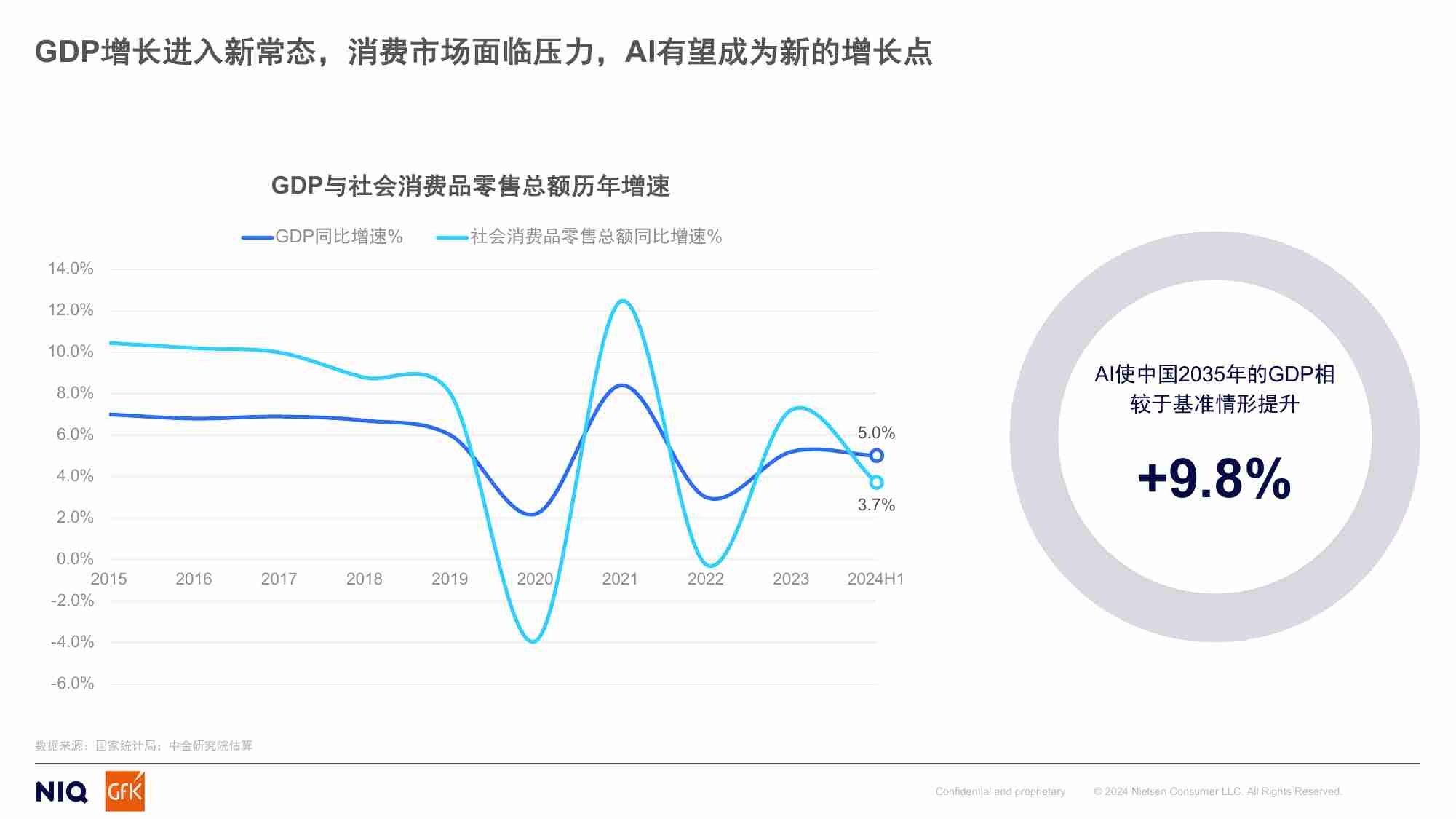 GDP增长进入新常态，消费市场面临压力，AI有望成为新的增长点

GDP与社会消费品零售总额历年增速

GDP同比增速%　社会消费品零售总额同比增速%

14.0%
12.0%
10.0%
8.0%
6.0%
4.0%
2.0%
0.0%
-2.0%
-4.0%
-6.0%

2015 2016 2017 2018 2019 2020 2021 2022 2023 2024H1

5.0%
3.7%

AI使中国2035年的GDP相较于基准情形提升

+9.8%

数据来源：国家统计局；中金研究院估算

NIQ GfK

Confidential and proprietary　© 2024 Nielsen Consumer LLC. All Rights Reserved.